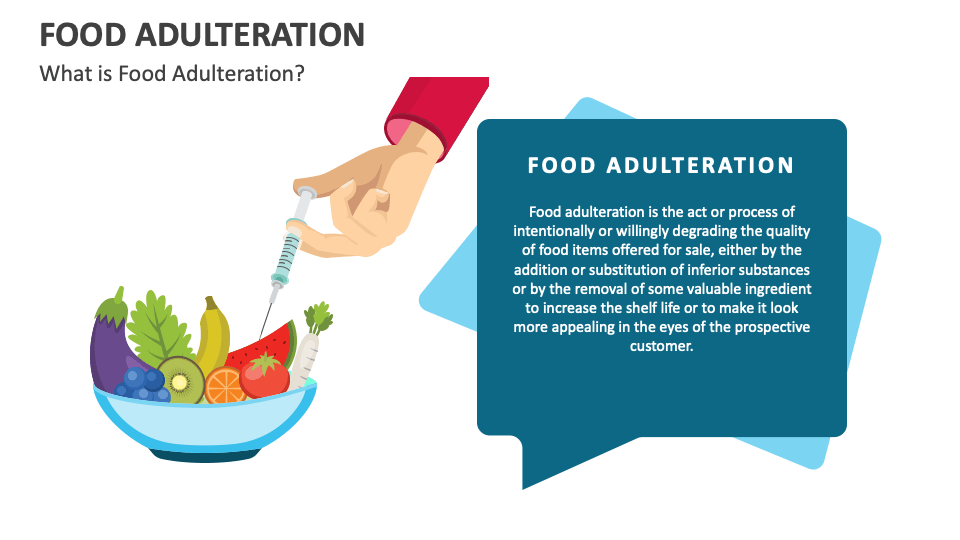 FOOD ADULTERATION

What is Food Adulteration?

FOOD ADULTERATION

Food adulteration is the act or process of intentionally or willingly degrading the quality of food items offered for sale, either by the addition or substitution of inferior substances or by the removal of some valuable ingredient to increase the shelf life or to make it look more appealing in the eyes of the prospective customer.